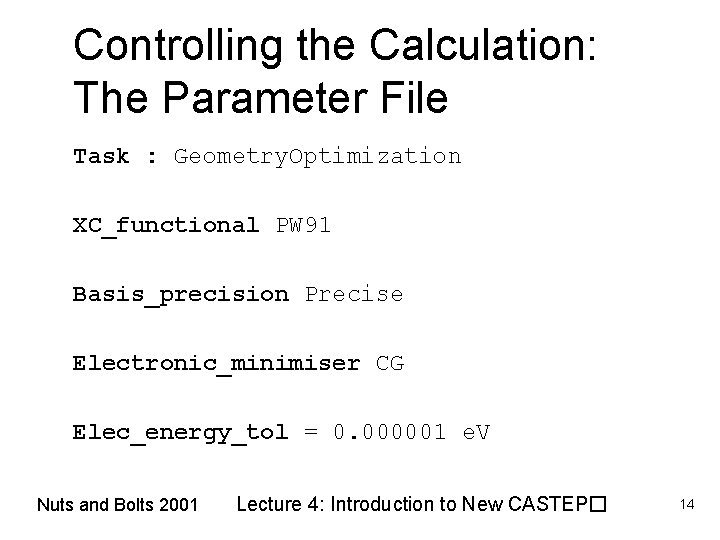 Controlling the Calculation: The Parameter File

Task : GeometryOptimization

XC_functional PW91

Basis_precision Precise

Electronic_minimiser CG

Elec_energy_tol = 0.000001 eV

Nuts and Bolts 2001

Lecture 4: Introduction to New CASTEP□

14